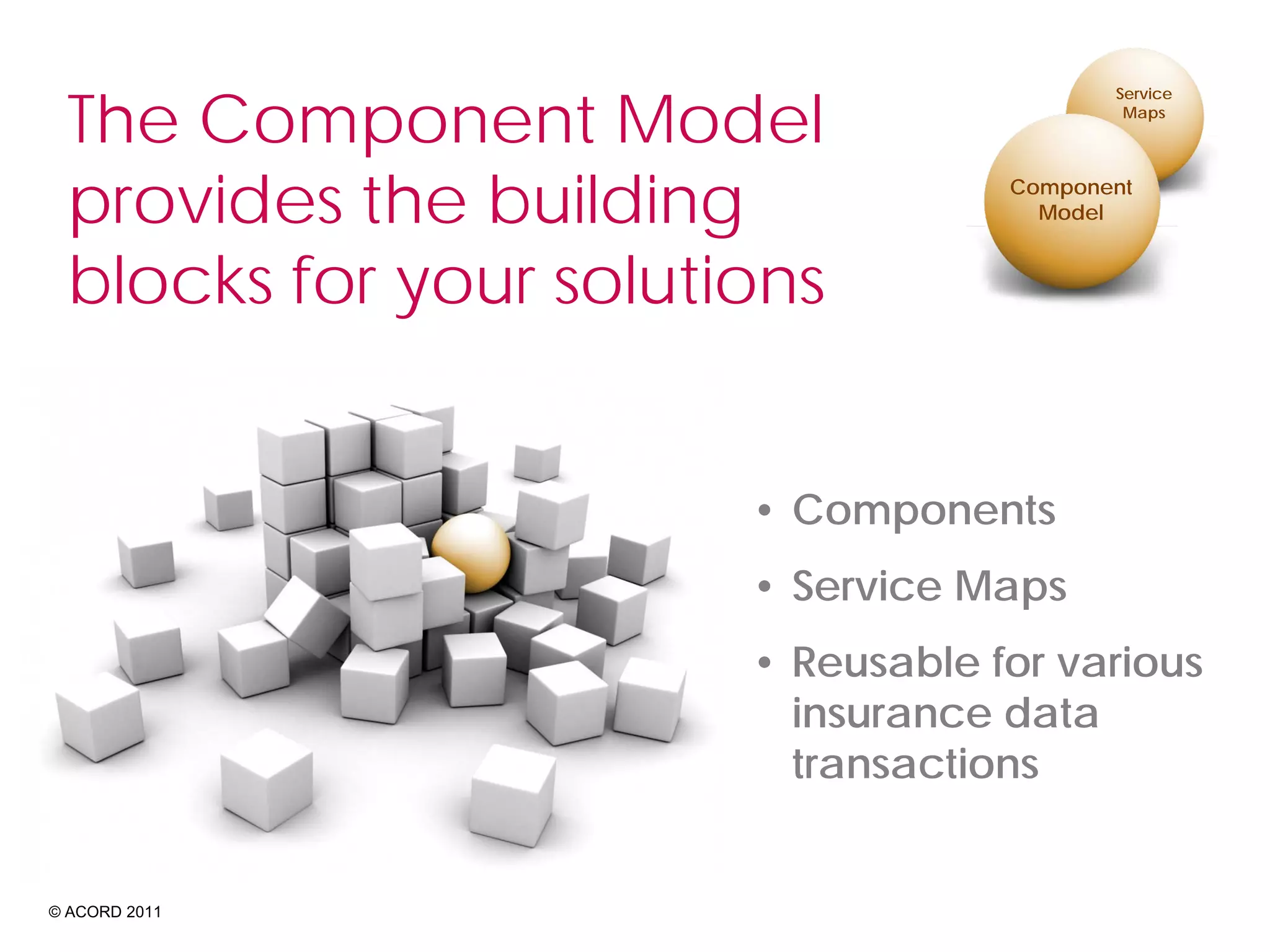 The Component Model provides the building blocks for your solutions

Service Maps

Component Model

• Components
• Service Maps
• Reusable for various insurance data transactions

© ACORD 2011